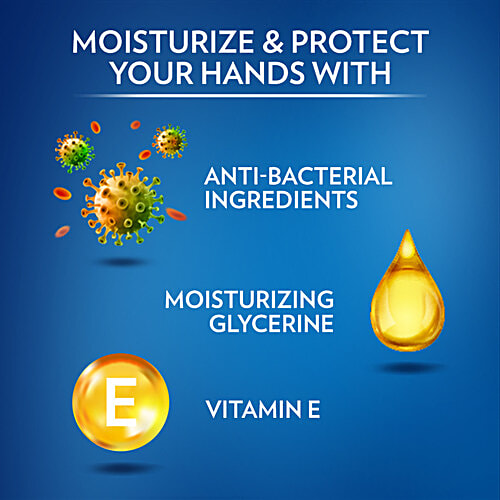 MOISTURIZE & PROTECT YOUR HANDS WITH

ANTI-BACTERIAL INGREDIENTS

MOISTURIZING GLYCERINE

E

VITAMIN E